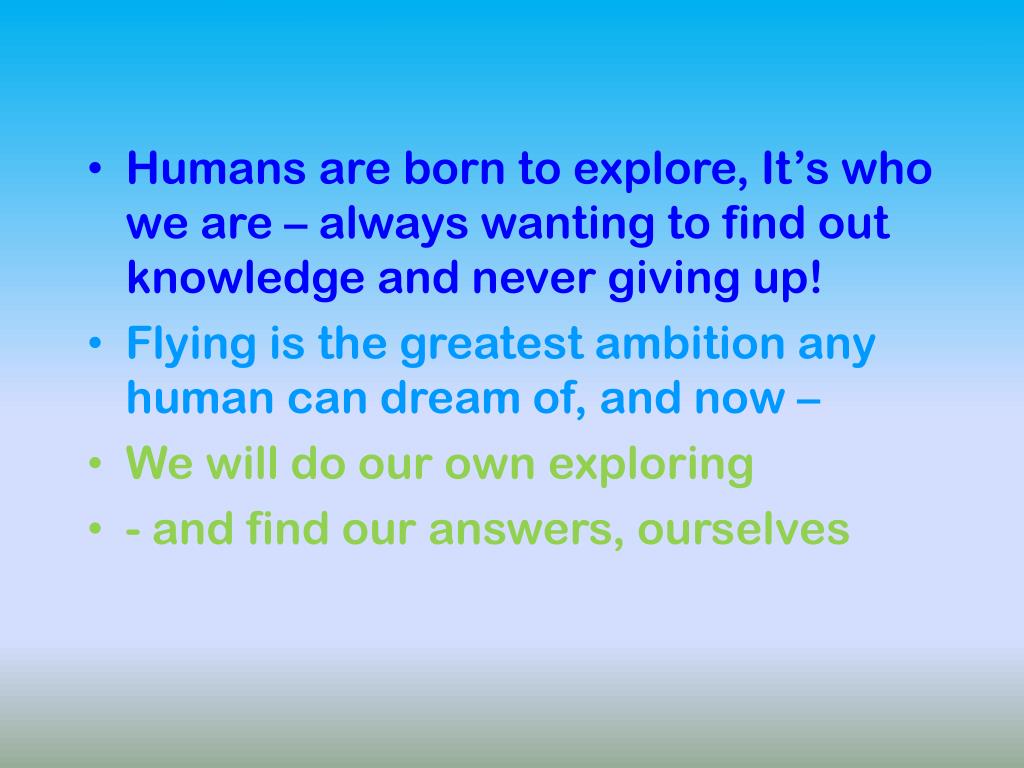 • Humans are born to explore, It’s who we are – always wanting to find out knowledge and never giving up!
• Flying is the greatest ambition any human can dream of, and now –
• We will do our own exploring
• - and find our answers, ourselves